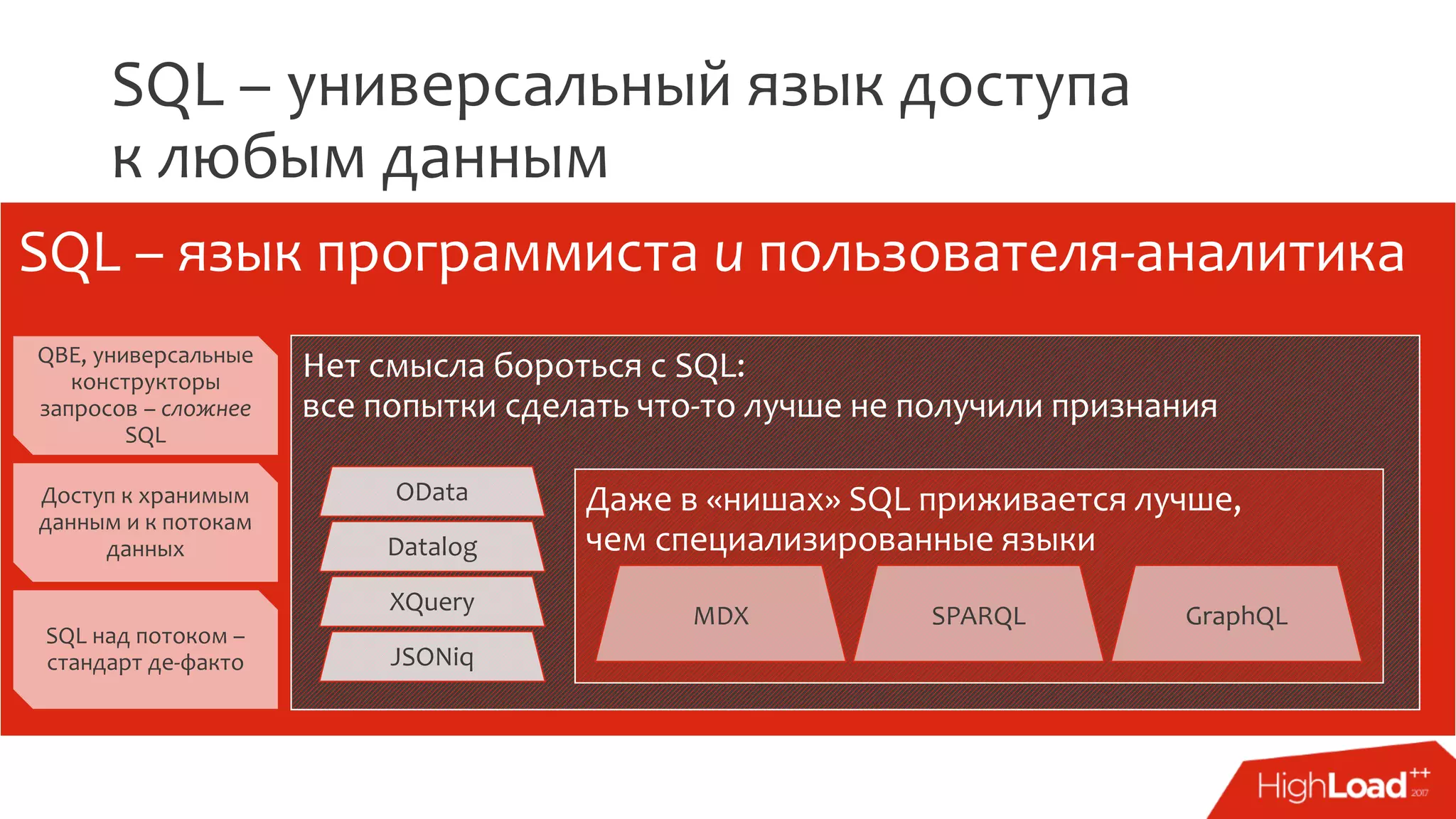 SQL – универсальный язык доступа к любым данным

SQL – язык программиста и пользователя-аналитика

QBE, универсальные конструкторы запросов – сложнее SQL

Доступ к хранимым данным и к потокам данных

SQL над потоком – стандарт де-факто

Нет смысла бороться с SQL:
все попытки сделать что-то лучше не получили признания

OData

Datalog

XQuery

JSONiq

Даже в «нишах» SQL приживается лучше, чем специализированные языки

MDX

SPARQL

GraphQL

HighLoad++ 2017